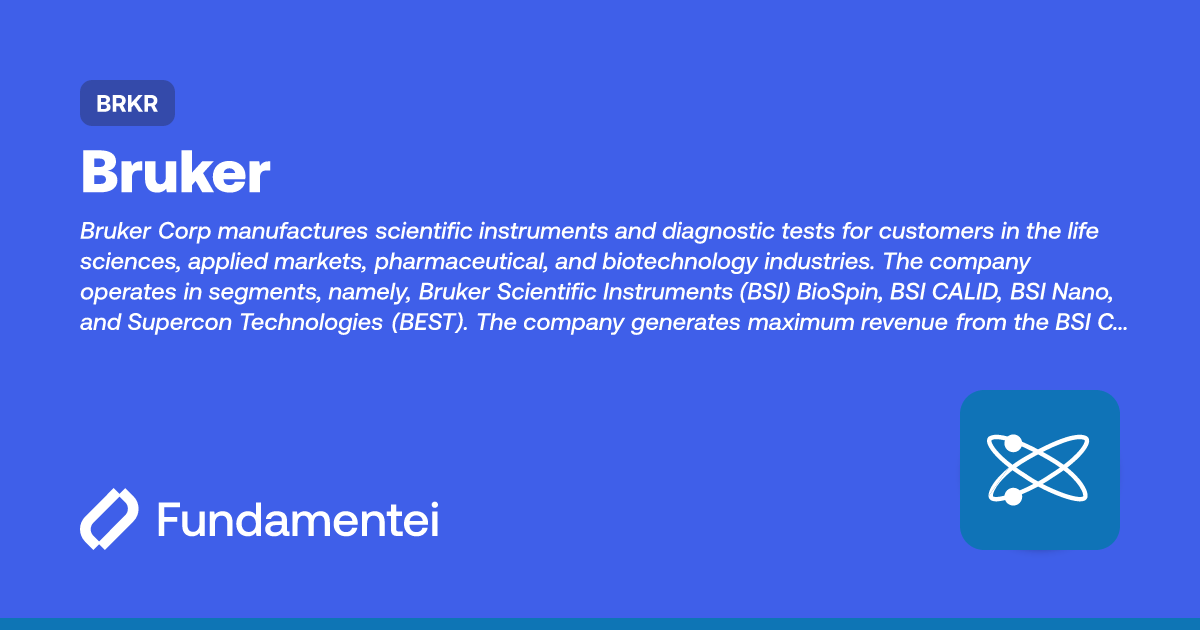 BRKR

Bruker

Bruker Corp manufactures scientific instruments and diagnostic tests for customers in the life sciences, applied markets, pharmaceutical, and biotechnology industries. The company operates in segments, namely, Bruker Scientific Instruments (BSI) BioSpin, BSI CALID, BSI Nano, and Supercon Technologies (BEST). The company generates maximum revenue from the BSI C...

Fundamentei